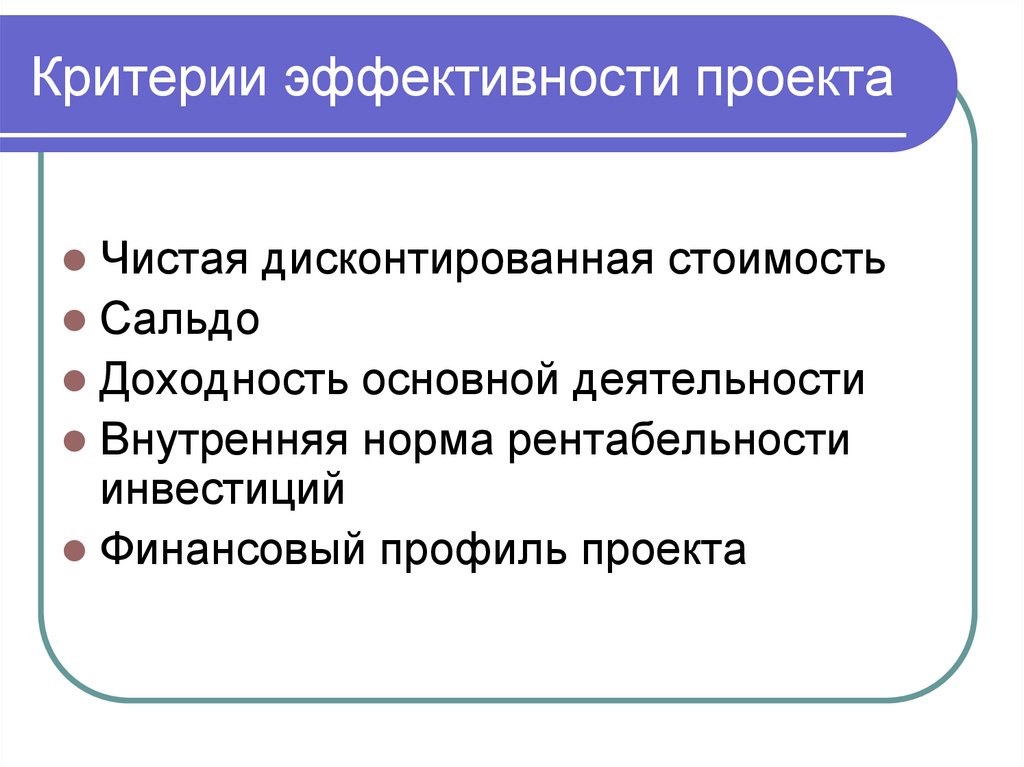 Критерии эффективности проекта

- Чистая дисконтированная стоимость
- Сальдо
- Доходность основной деятельности
- Внутренняя норма рентабельности инвестиций
- Финансовый профиль проекта